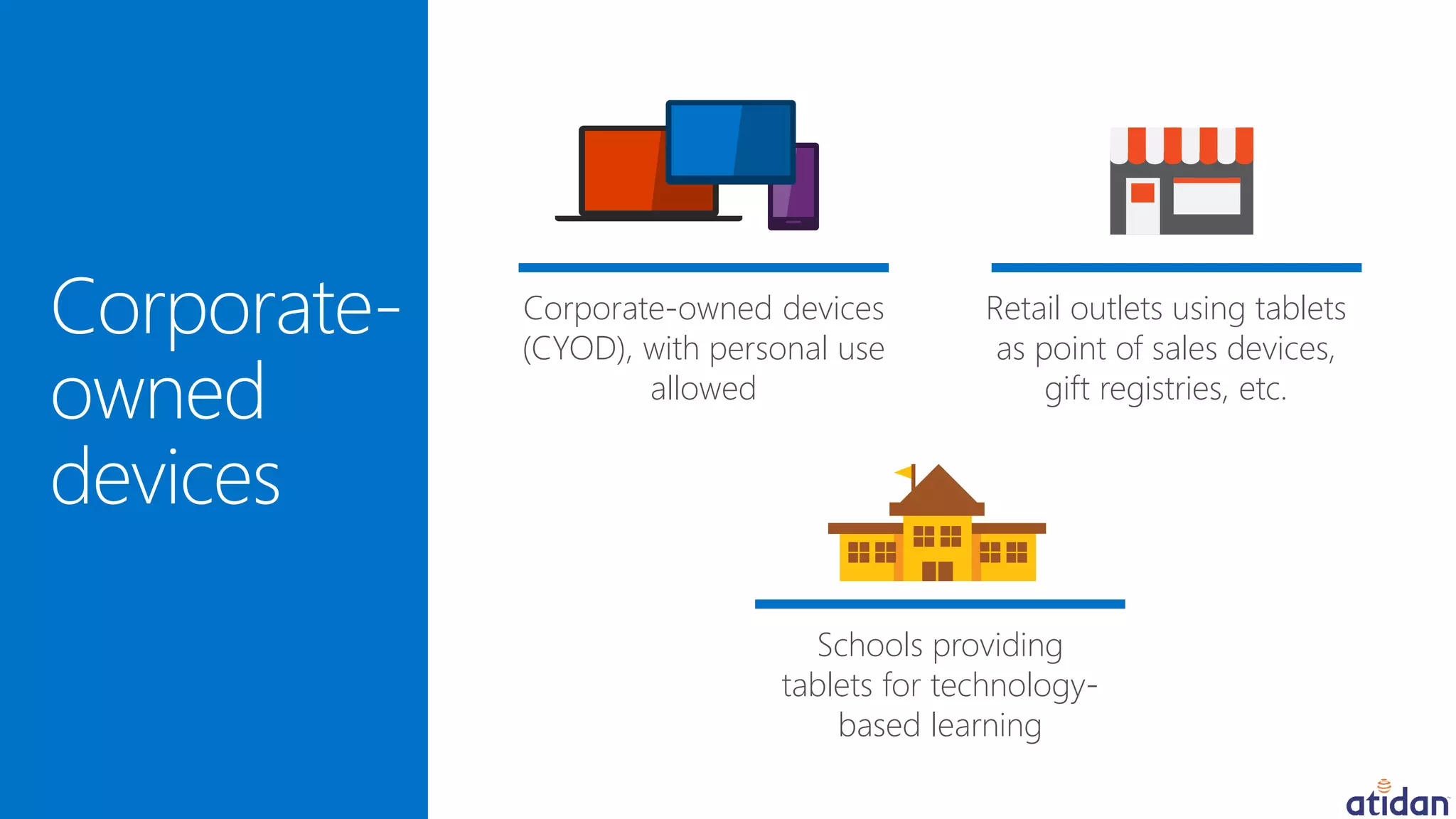 Corporate-owned devices

Corporate-owned devices (CYOD), with personal use allowed

Retail outlets using tablets as point of sales devices, gift registries, etc.

Schools providing tablets for technology-based learning

atidan